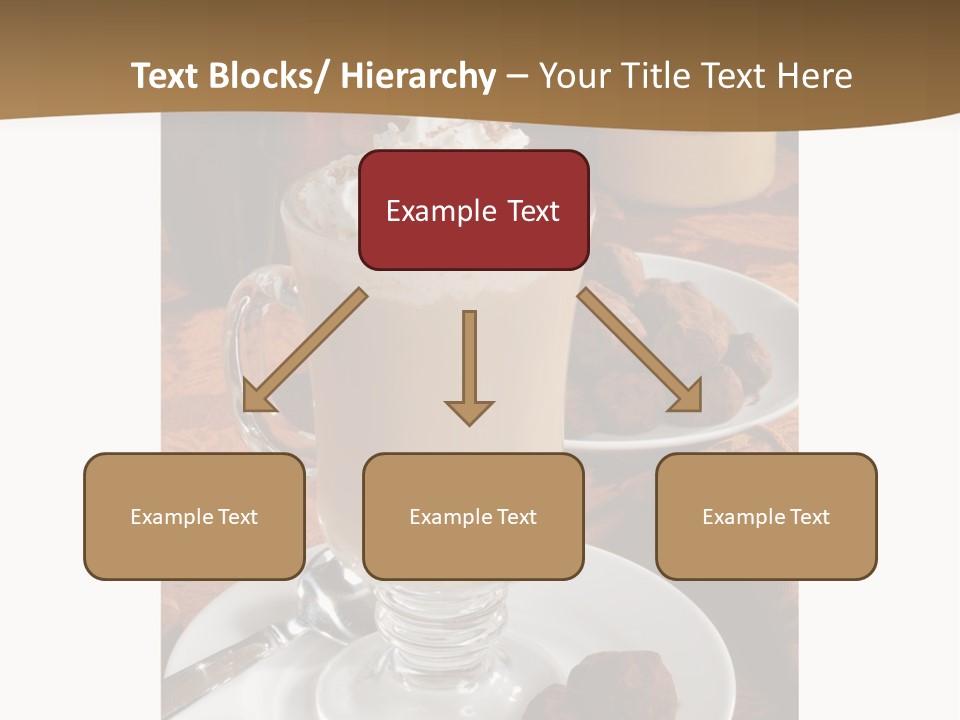 Text Blocks/ Hierarchy – Your Title Text Here

Example Text

Example Text

Example Text

Example Text